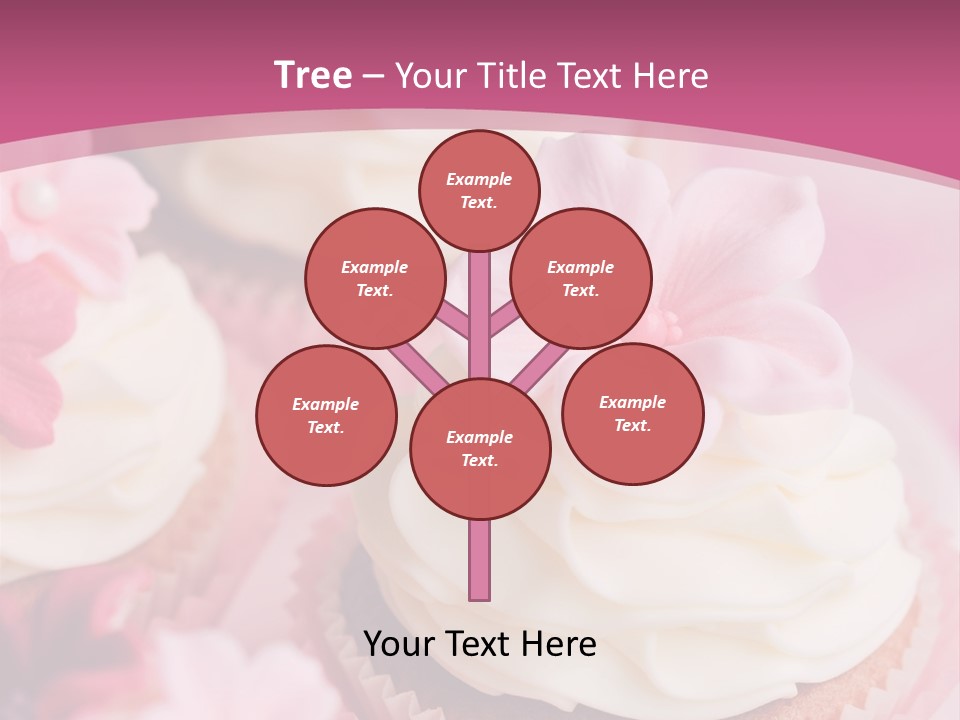 Tree – Your Title Text Here

Example Text.

Example Text.

Example Text.

Example Text.

Example Text.

Example Text.

Your Text Here